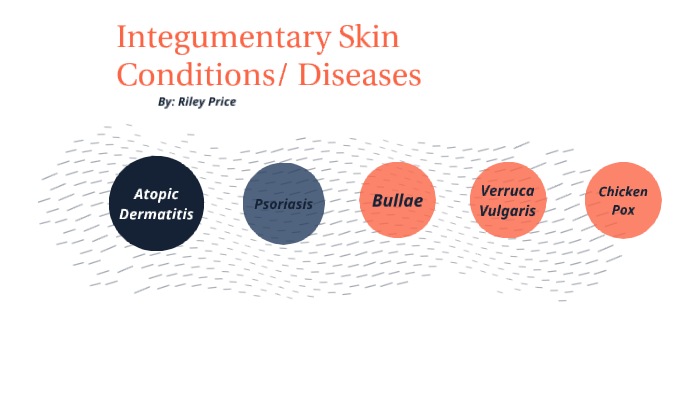 Integumentary Skin Conditions/ Diseases

By: Riley Price

Atopic Dermatitis

Psoriasis

Bullae

Verruca Vulgaris

Chicken Pox